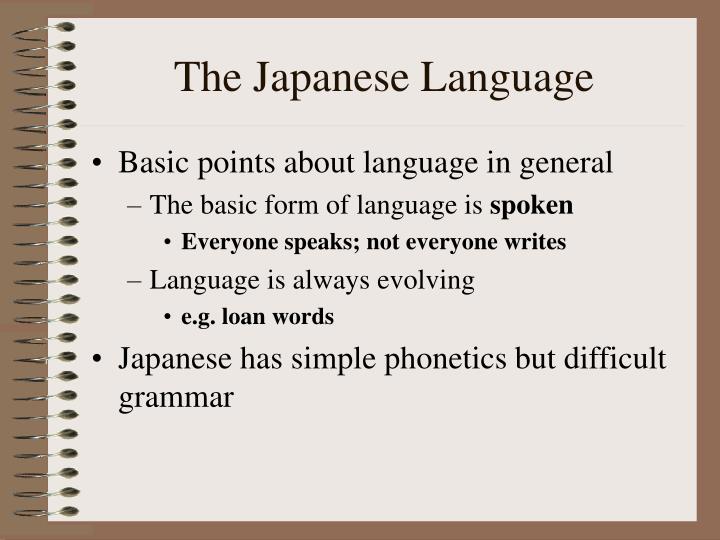 The Japanese Language

• Basic points about language in general
– The basic form of language is spoken
• Everyone speaks; not everyone writes
– Language is always evolving
• e.g. loan words
• Japanese has simple phonetics but difficult grammar